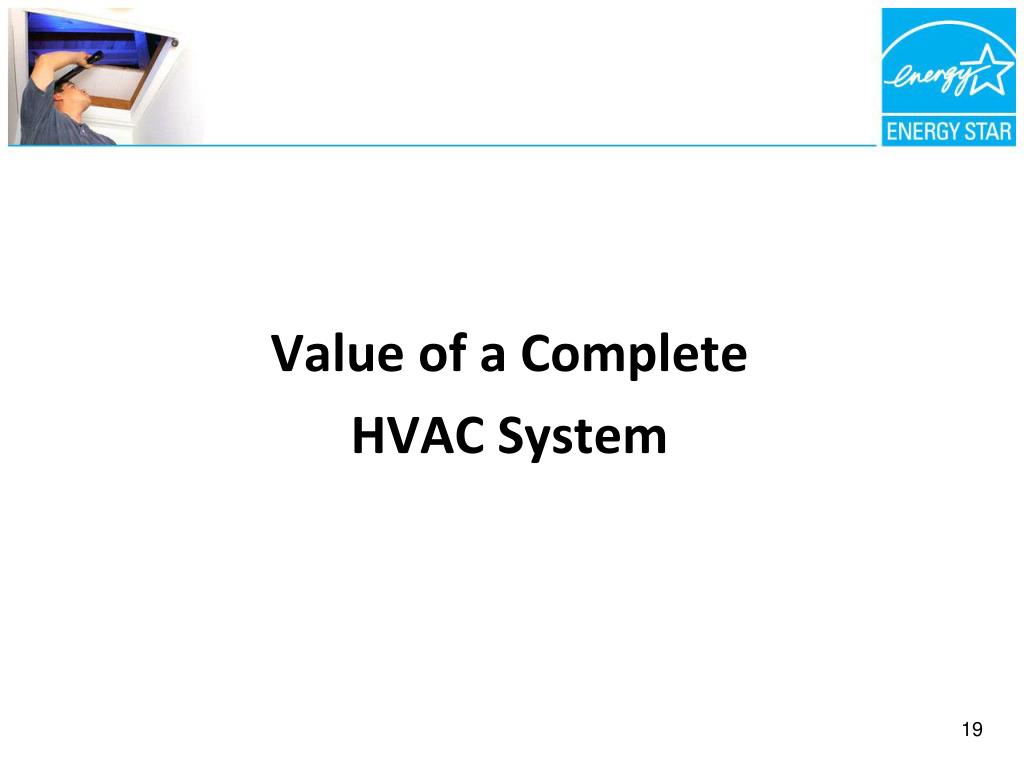 energy
ENERGY STAR

Value of a Complete
HVAC System

19